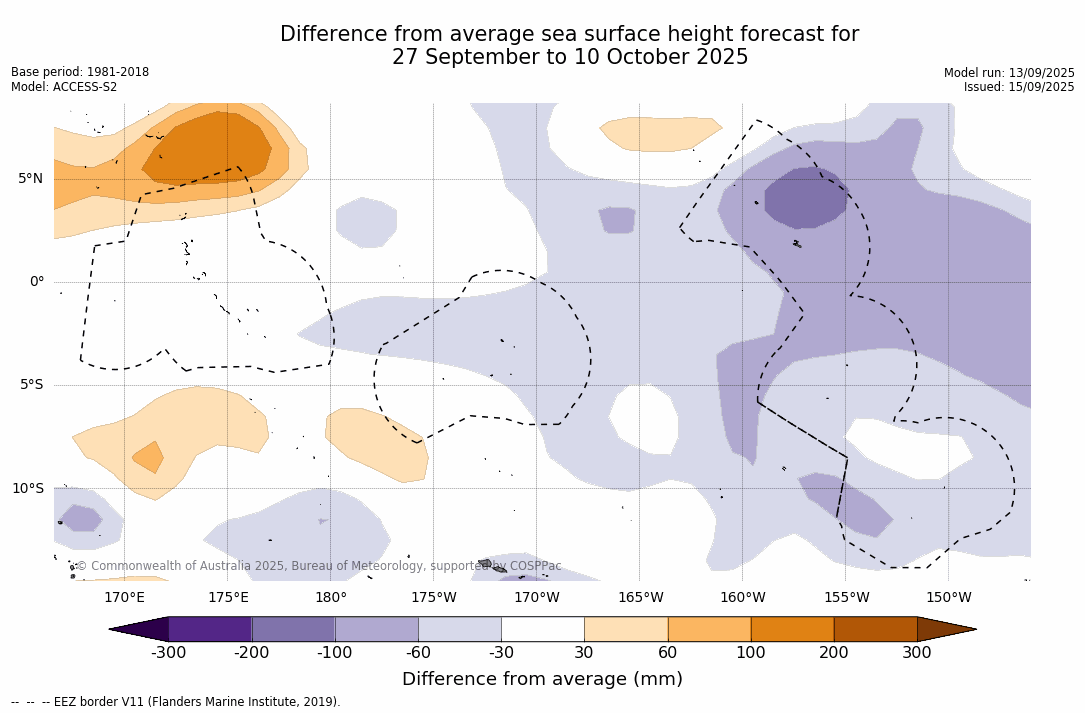 Difference from average sea surface height forecast for
27 September to 10 October 2025

Base period: 1981-2018
Model: ACCESS-S2

Model run: 13/09/2025
Issued: 15/09/2025

5°N
0°
5°S
10°S

© Commonwealth of Australia 2025, Bureau of Meteorology, supported by COSPPac

170°E 175°E 180° 175°W 170°W 165°W 160°W 155°W 150°W

-300 -200 -100 -60 -30 30 60 100 200 300

Difference from average (mm)

-- -- -- EEZ border V11 (Flanders Marine Institute, 2019).